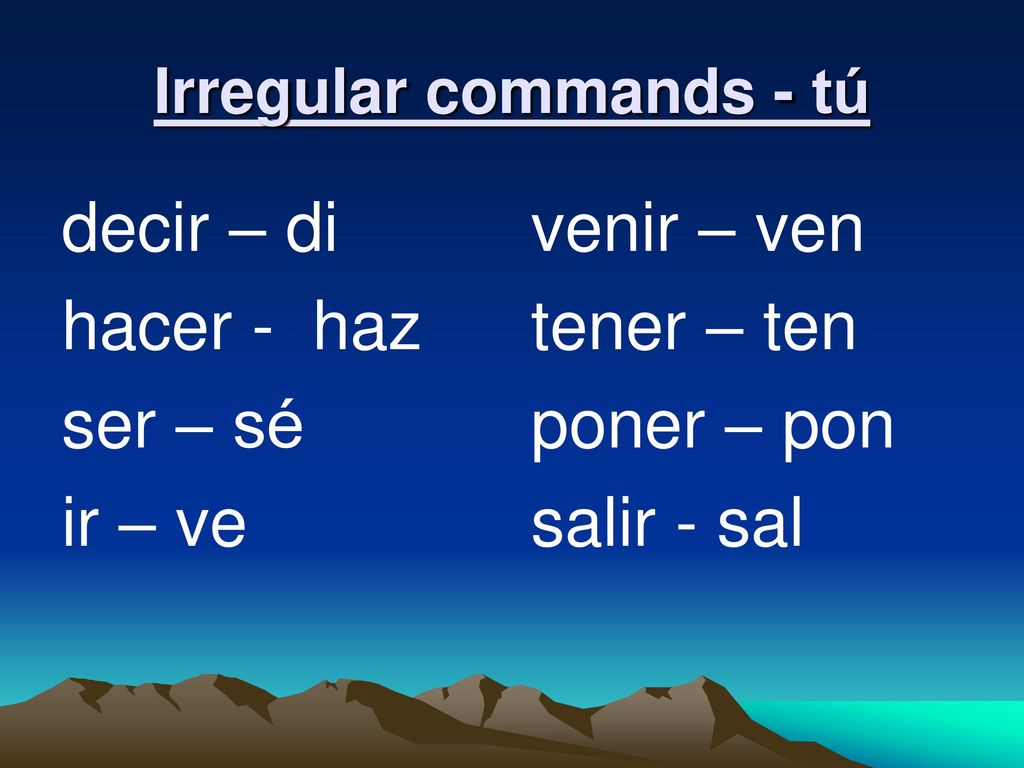 Irregular commands - tú

decir – di
hacer - haz
ser – sé
ir – ve

venir – ven
tener – ten
poner – pon
salir - sal